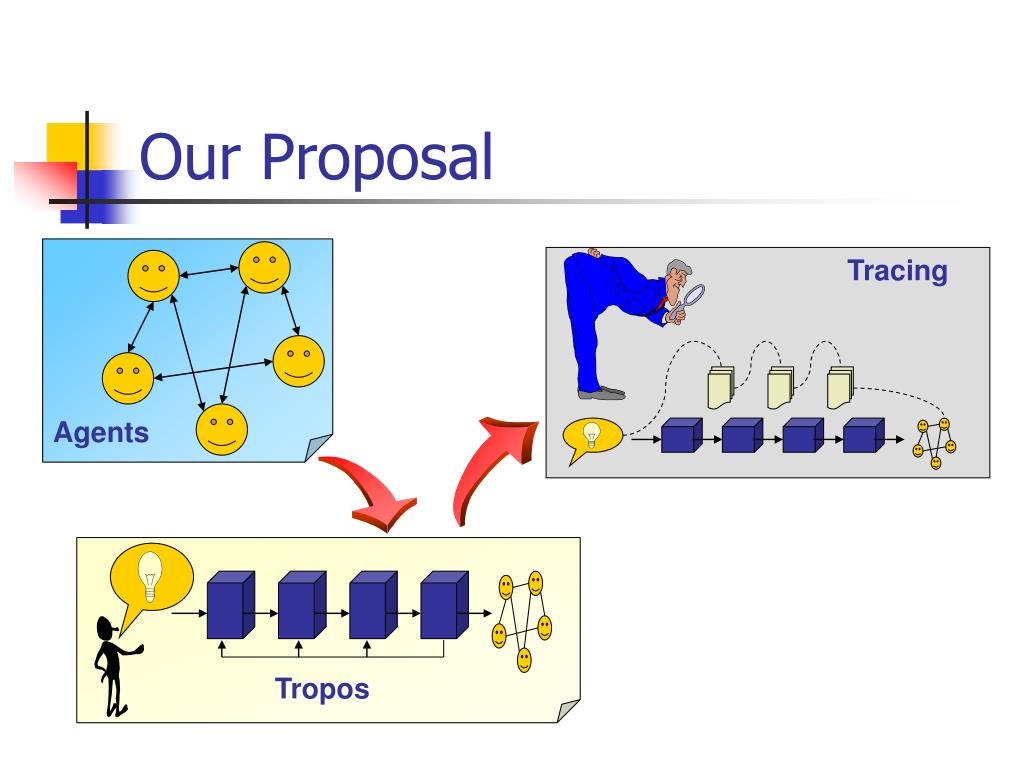 Our Proposal

Agents

Tracing

Tropos